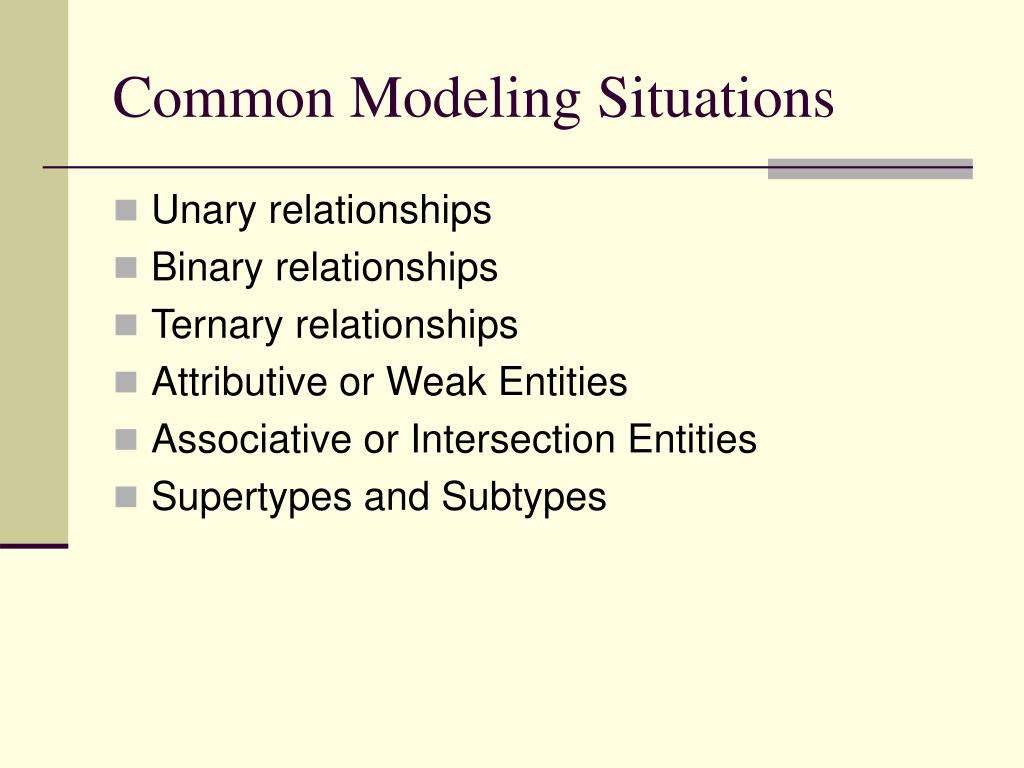 Common Modeling Situations

- Unary relationships
- Binary relationships
- Ternary relationships
- Attributive or Weak Entities
- Associative or Intersection Entities
- Supertypes and Subtypes